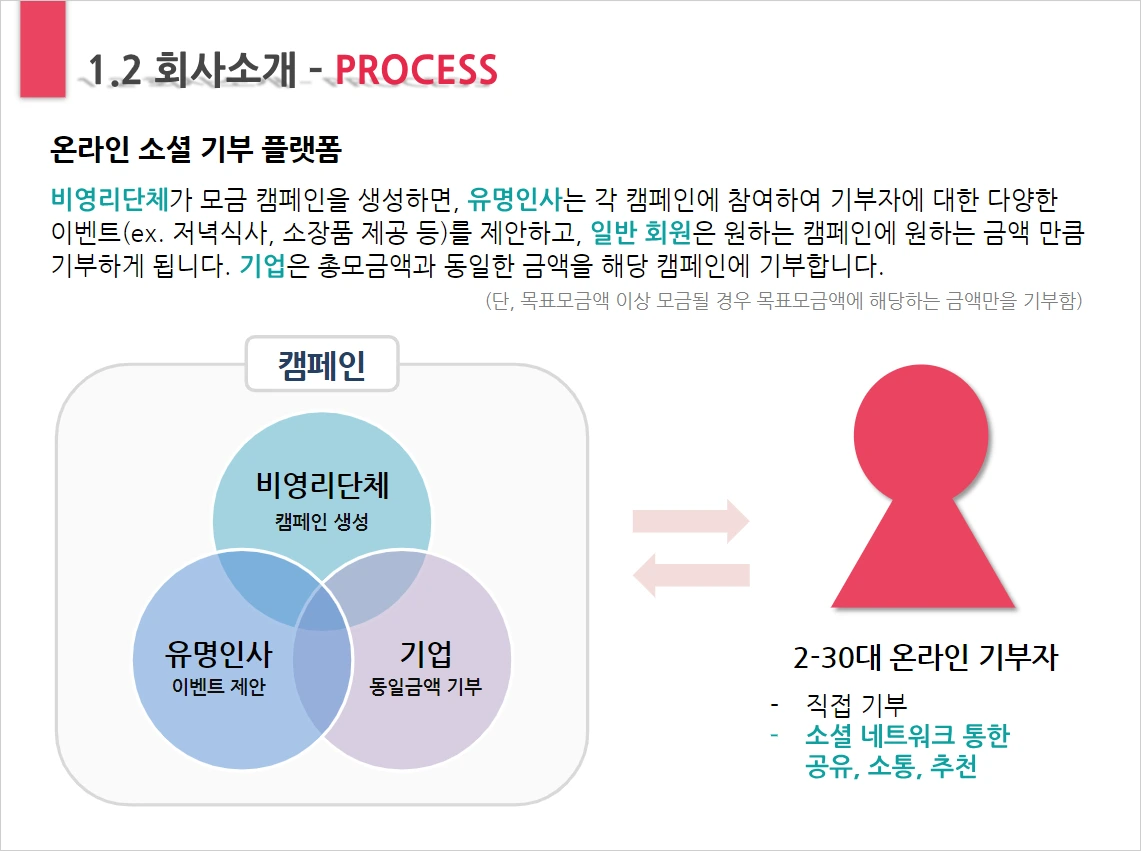 1.2 회사소개 - PROCESS

온라인 소셜 기부 플랫폼

비영리단체가 모금 캠페인을 생성하면, 유명인사는 각 캠페인에 참여하여 기부자에 대한 다양한 이벤트(ex. 저녁식사, 소장품 제공 등)를 제안하고, 일반 회원은 원하는 캠페인에 원하는 금액 만큼 기부하게 됩니다. 기업은 총모금액과 동일한 금액을 해당 캠페인에 기부합니다.

(단, 목표모금액 이상 모금될 경우 목표모금액에 해당하는 금액만을 기부함)

캠페인

비영리단체
캠페인 생성

유명인사
이벤트 제안

기업
동일금액 기부

2-30대 온라인 기부자

- 직접 기부
- 소셜 네트워크 통한 공유, 소통, 추천